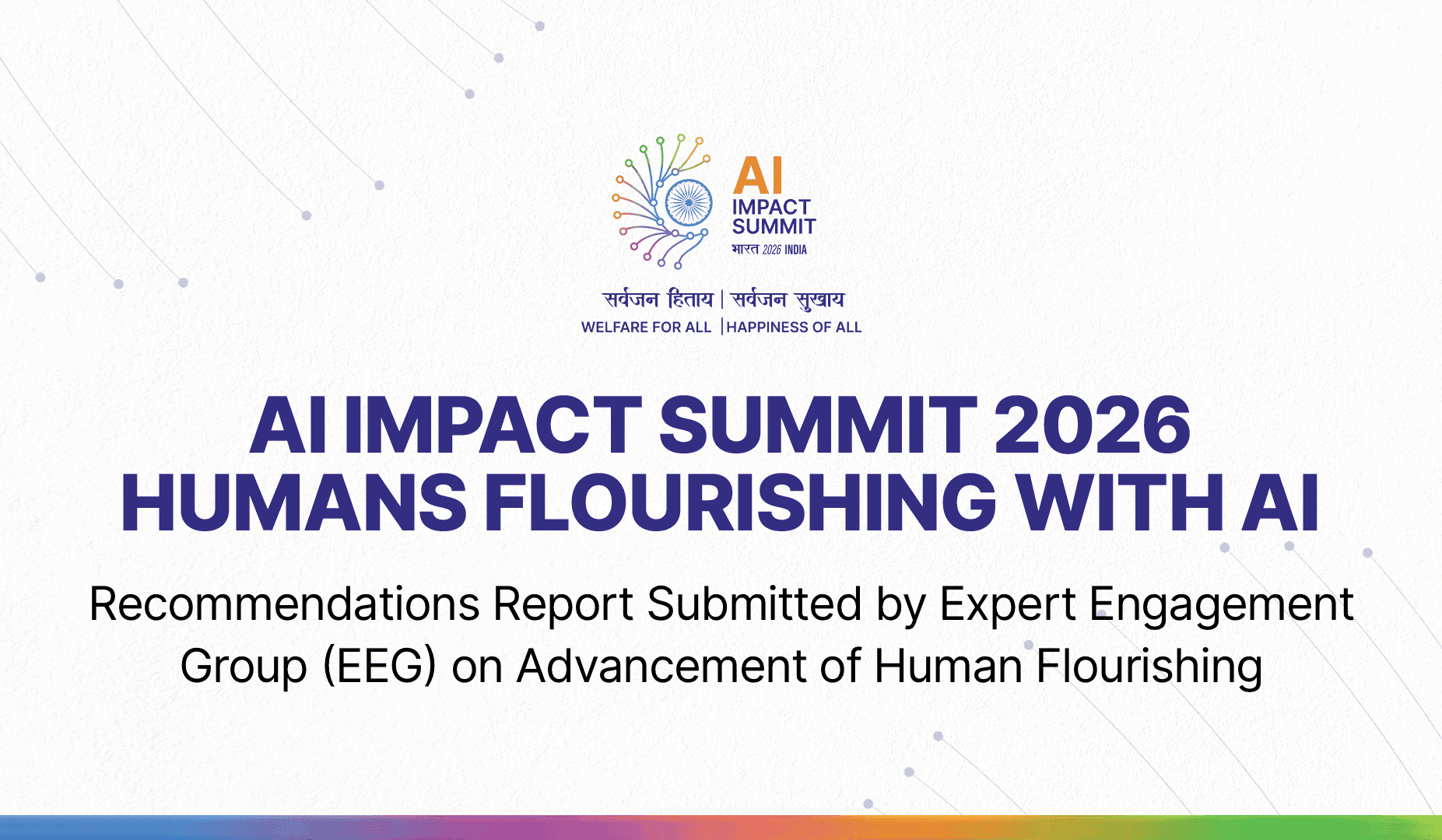 AI
IMPACT
SUMMIT
भारत 2026 INDIA

सर्वजन हिताय | सर्वजन सुखाय
WELFARE FOR ALL | HAPPINESS OF ALL

AI IMPACT SUMMIT 2026
HUMANS FLOURISHING WITH AI

Recommendations Report Submitted by Expert Engagement Group (EEG) on Advancement of Human Flourishing